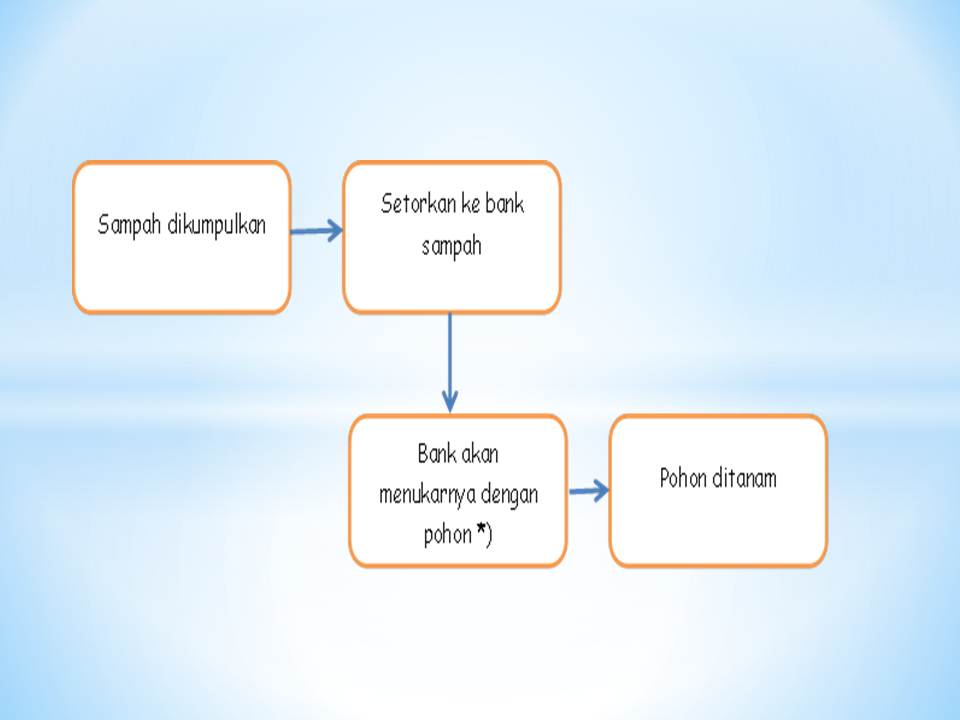 Sampah dikumpulkan

Setorkan ke bank sampah

Bank akan menukarnya dengan pohon *)

Pohon ditanam